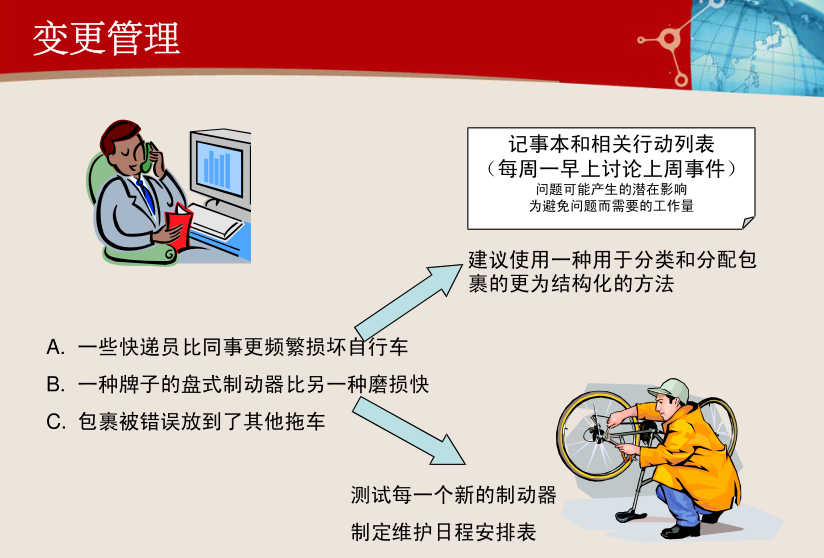 变更管理

记事本和相关行动列表
（每周一早上讨论上周事件）
问题可能产生的潜在影响
为避免问题而需要的工作量

建议使用一种用于分类和分配包裹的更为结构化的方法

A. 一些快递员比同事更频繁损坏自行车
B. 一种牌子的盘式制动器比另一种磨损快
C. 包裹被错误放到了其他拖车

测试每一个新的制动器
制定维护日程安排表